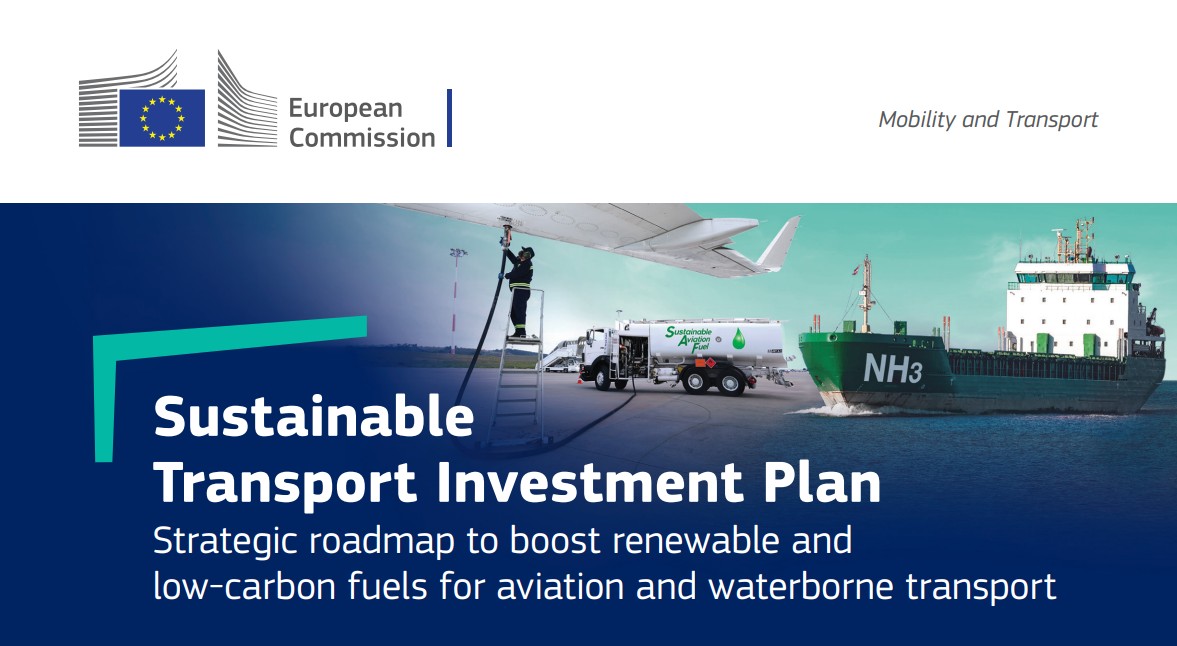 European Commission

Mobility and Transport

Sustainable Aviation Fuel

$NH_3$

Sustainable Transport Investment Plan

Strategic roadmap to boost renewable and low-carbon fuels for aviation and waterborne transport